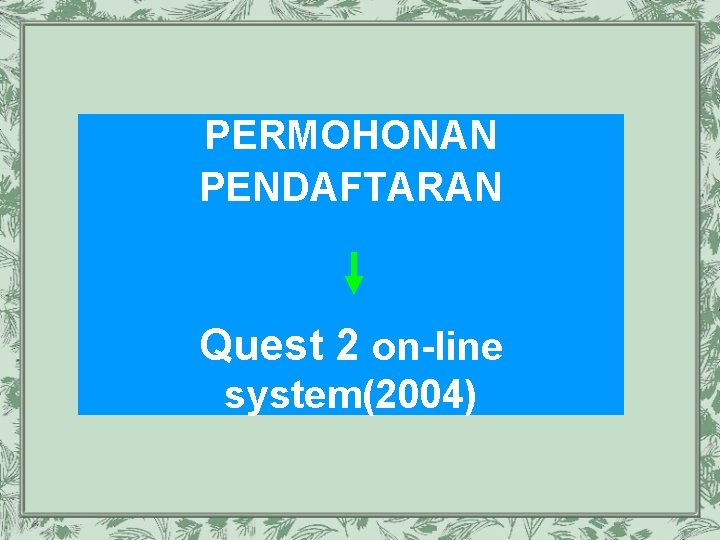 PERMOHONAN PENDAFTARAN

Quest 2 on-line system(2004)